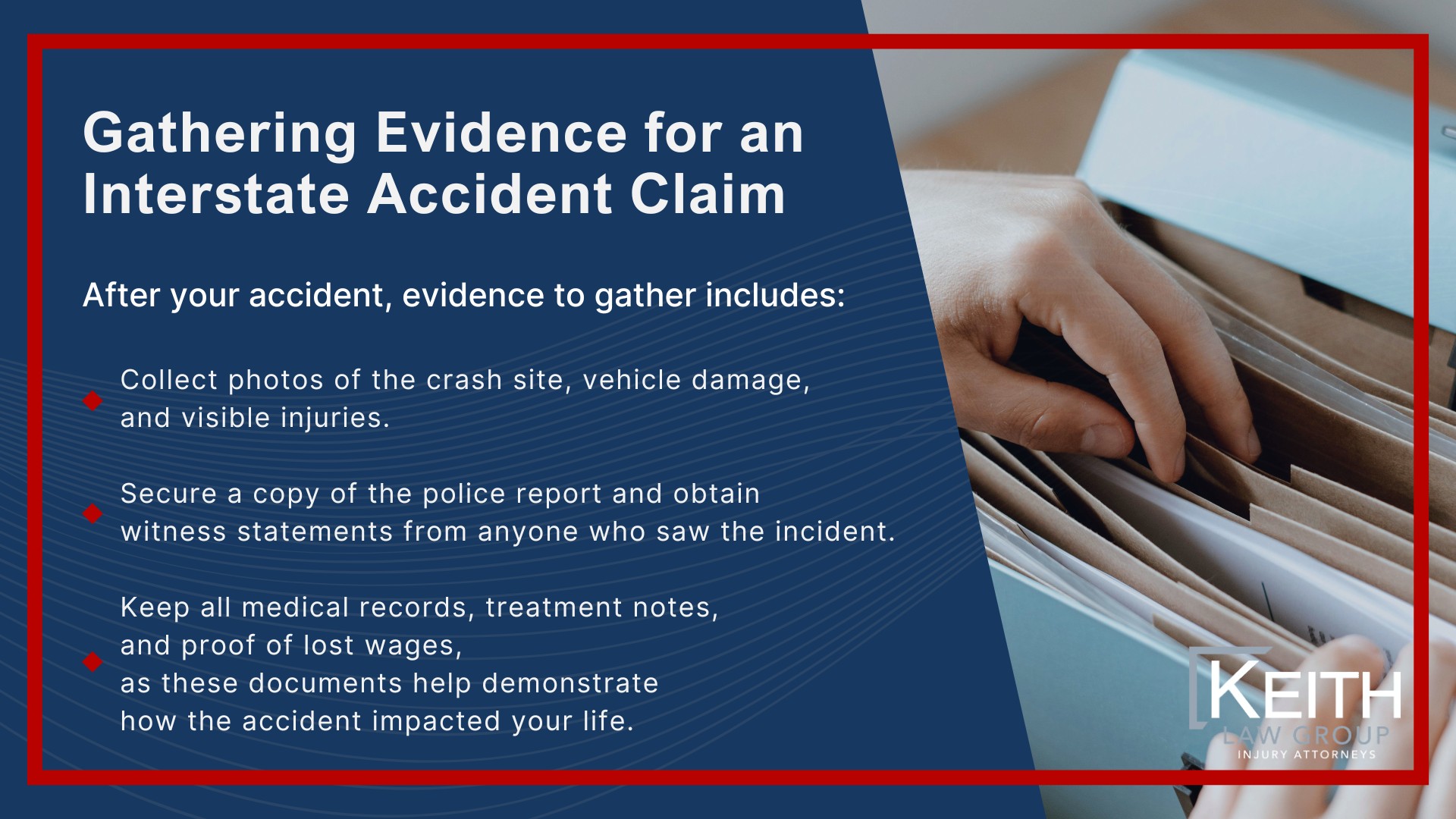 Gathering Evidence for an Interstate Accident Claim

After your accident, evidence to gather includes:

Collect photos of the crash site, vehicle damage, and visible injuries.

Secure a copy of the police report and obtain witness statements from anyone who saw the incident.

Keep all medical records, treatment notes, and proof of lost wages, as these documents help demonstrate how the accident impacted your life.

KEITH
LAW GROUP
INJURY ATTORNEYS